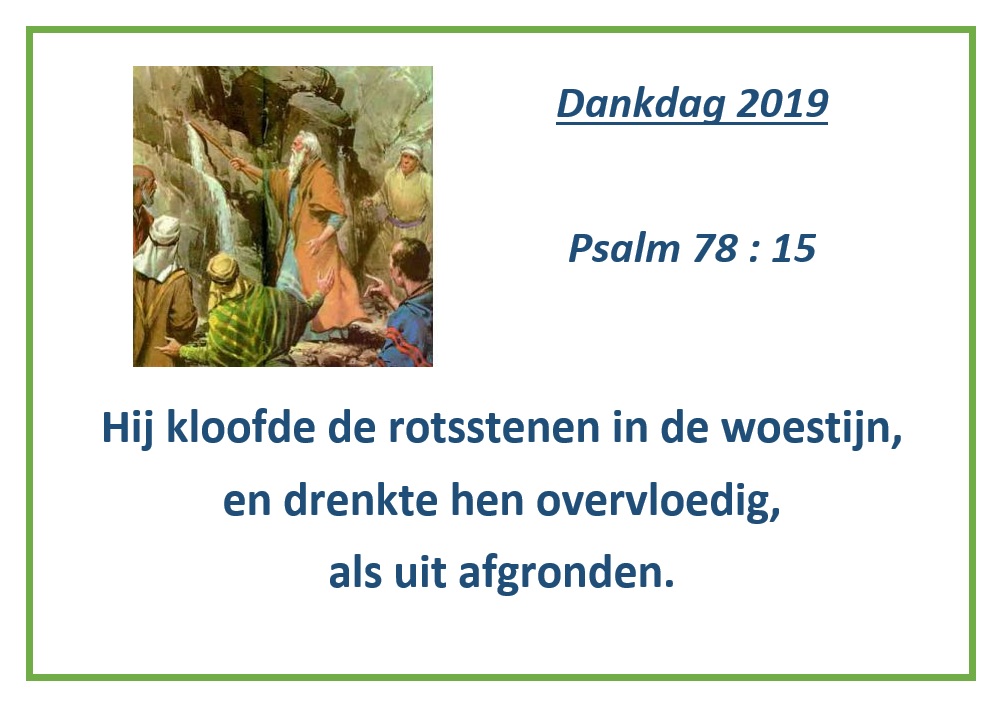 Dankdag 2019

Psalm 78 : 15

Hij kloofde de rotsstenen in de woestijn,
en drenkte hen overvloedig,
als uit afgronden.